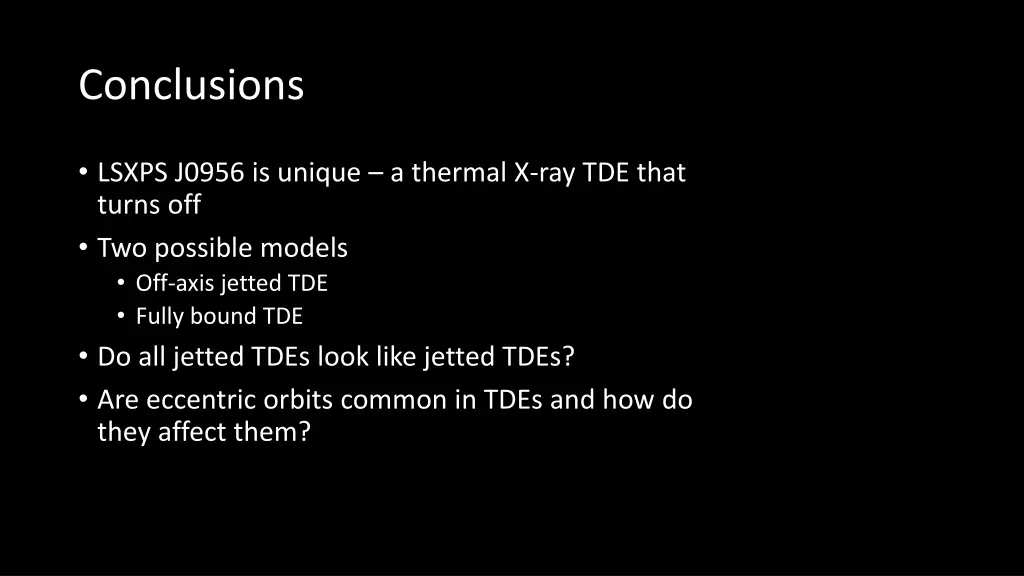 Conclusions

• LSXPS J0956 is unique – a thermal X-ray TDE that turns off
• Two possible models
  • Off-axis jetted TDE
  • Fully bound TDE
• Do all jetted TDEs look like jetted TDEs?
• Are eccentric orbits common in TDEs and how do they affect them?